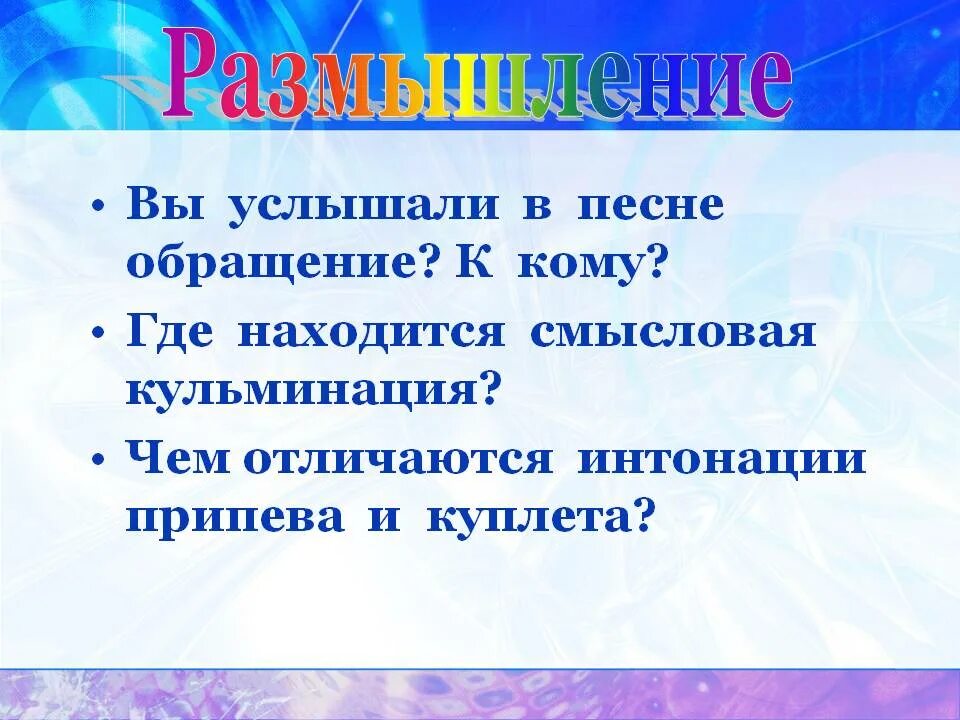 Размышление

• Вы услышали в песне обращение? К кому?

• Где находится смысловая кульминация?

• Чем отличаются интонации припева и куплета?